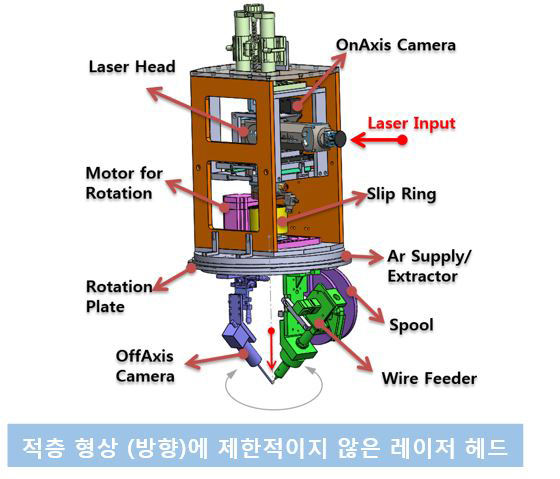 OnAxis Camera

Laser Head

Laser Input

Motor for Rotation

Slip Ring

Ar Supply/ Extractor

Rotation Plate

Spool

OffAxis Camera

Wire Feeder

적층 형상 (방향)에 제한적이지 않은 레이저 헤드